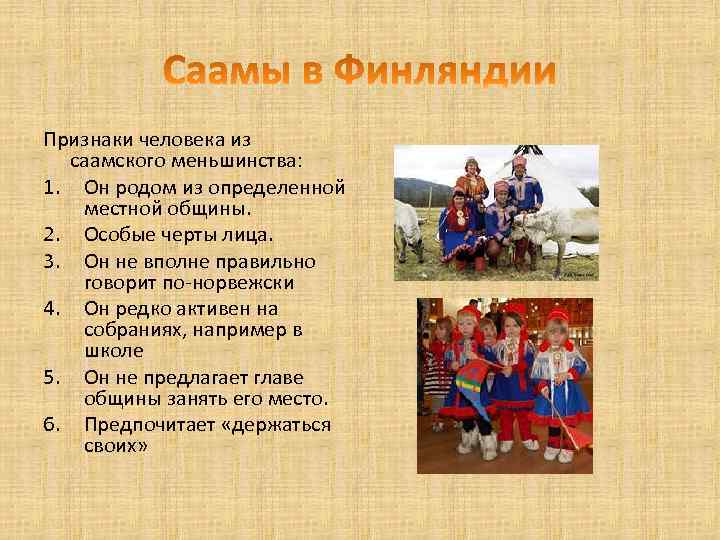 Саамы в Финляндии

Признаки человека из саамского меньшинства:

1. Он родом из определенной местной общины.
2. Особые черты лица.
3. Он не вполне правильно говорит по-норвежски
4. Он редко активен на собраниях, например в школе
5. Он не предлагает главе общины занять его место.
6. Предпочитает «держаться своих»